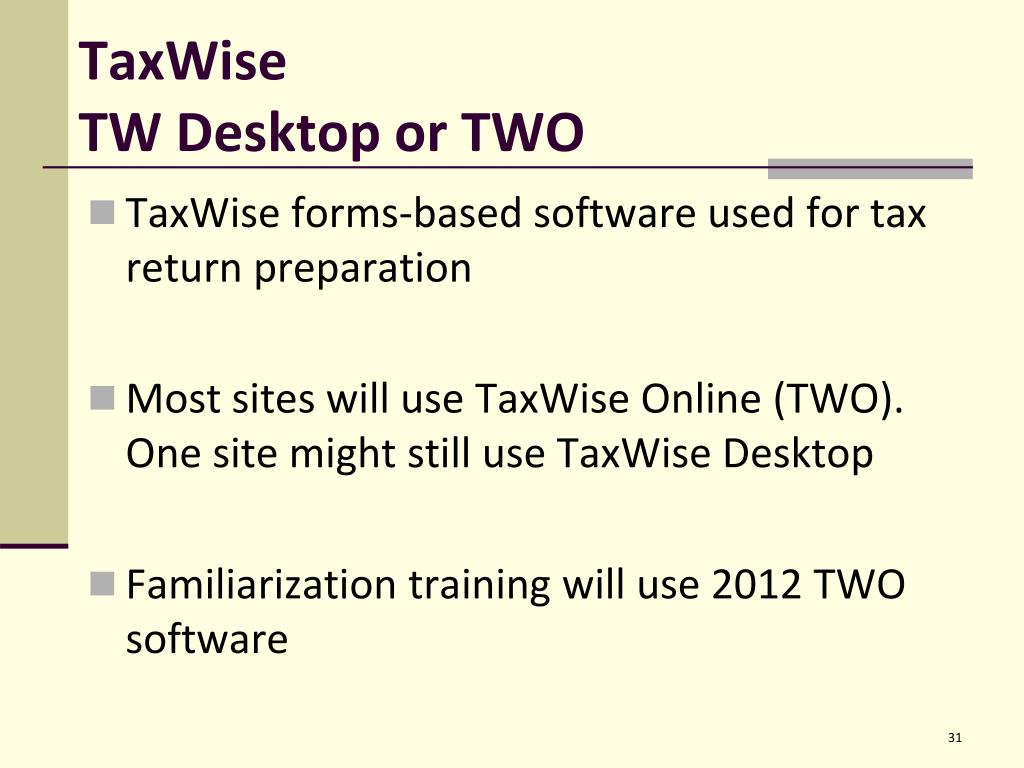 TaxWise
TW Desktop or TWO

TaxWise forms-based software used for tax return preparation

Most sites will use TaxWise Online (TWO). One site might still use TaxWise Desktop

Familiarization training will use 2012 TWO software

31